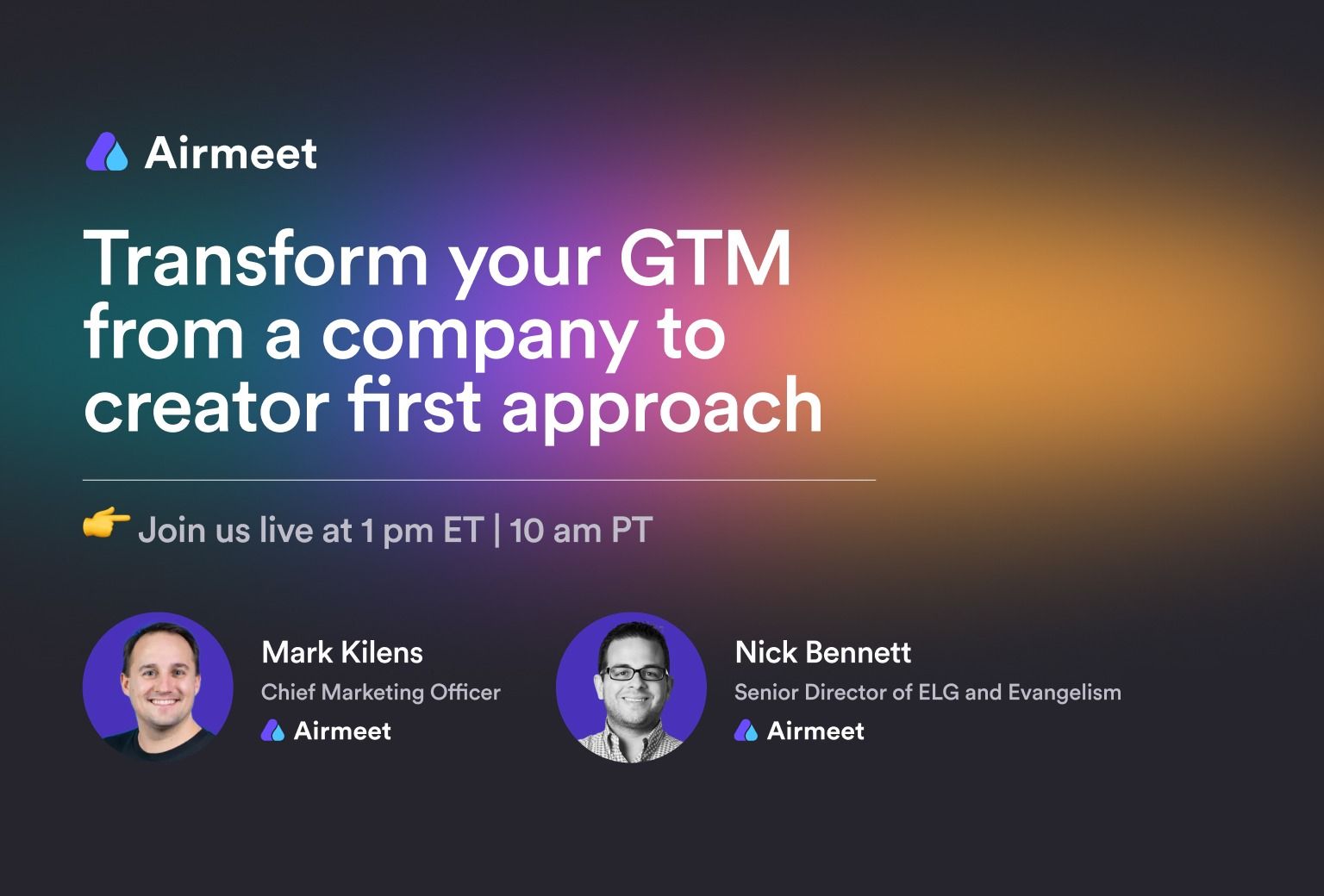 Airmeet

Transform your GTM from a company to creator first approach

👉 Join us live at 1 pm ET | 10 am PT

Mark Kilens
Chief Marketing Officer
Airmeet

Nick Bennett
Senior Director of ELG and Evangelism
Airmeet